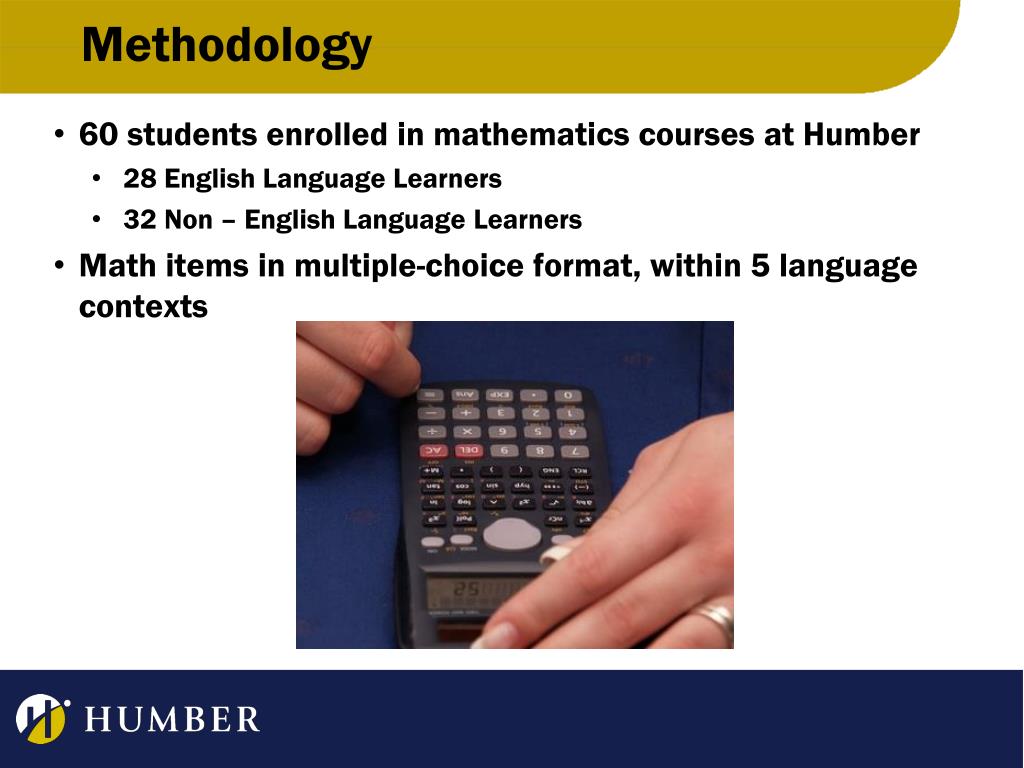 Methodology

• 60 students enrolled in mathematics courses at Humber
  • 28 English Language Learners
  • 32 Non – English Language Learners
• Math items in multiple-choice format, within 5 language contexts

HUMBER